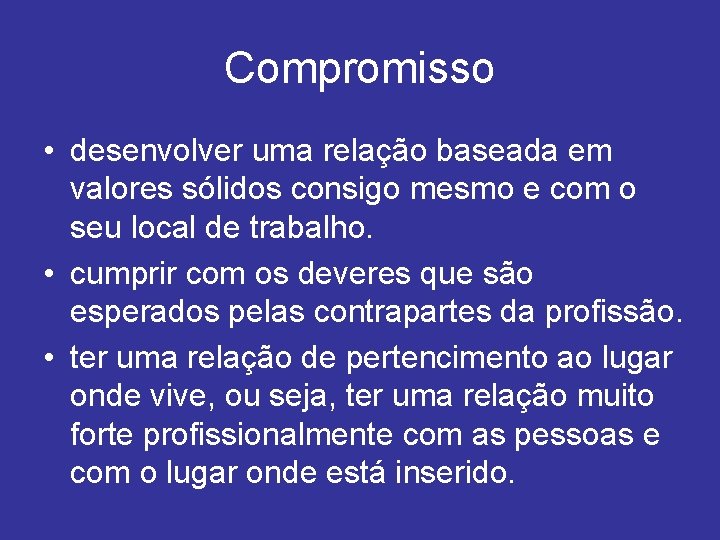 Compromisso

• desenvolver uma relação baseada em valores sólidos consigo mesmo e com o seu local de trabalho.
• cumprir com os deveres que são esperados pelas contrapartes da profissão.
• ter uma relação de pertencimento ao lugar onde vive, ou seja, ter uma relação muito forte profissionalmente com as pessoas e com o lugar onde está inserido.